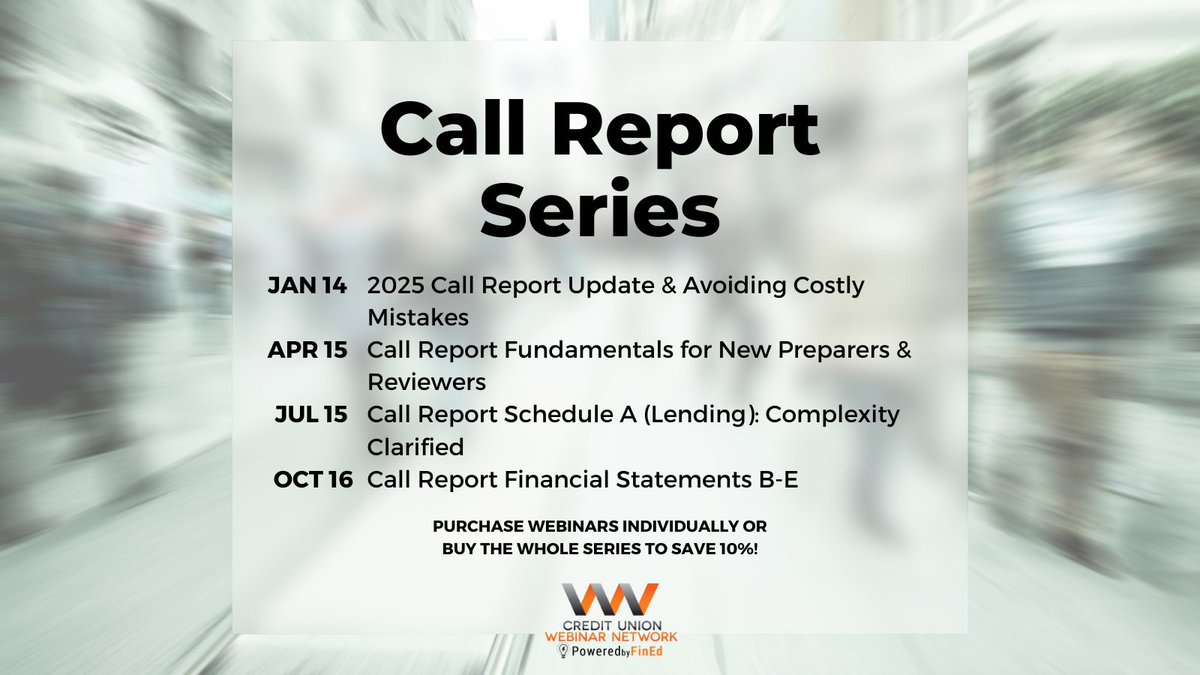 Call Report Series

JAN 14 2025 Call Report Update & Avoiding Costly Mistakes

APR 15 Call Report Fundamentals for New Preparers & Reviewers

JUL 15 Call Report Schedule A (Lending): Complexity Clarified

OCT 16 Call Report Financial Statements B-E

PURCHASE WEBINARS INDIVIDUALLY OR BUY THE WHOLE SERIES TO SAVE 10%!

CREDIT UNION WEBINAR NETWORK
Powered by FinEd